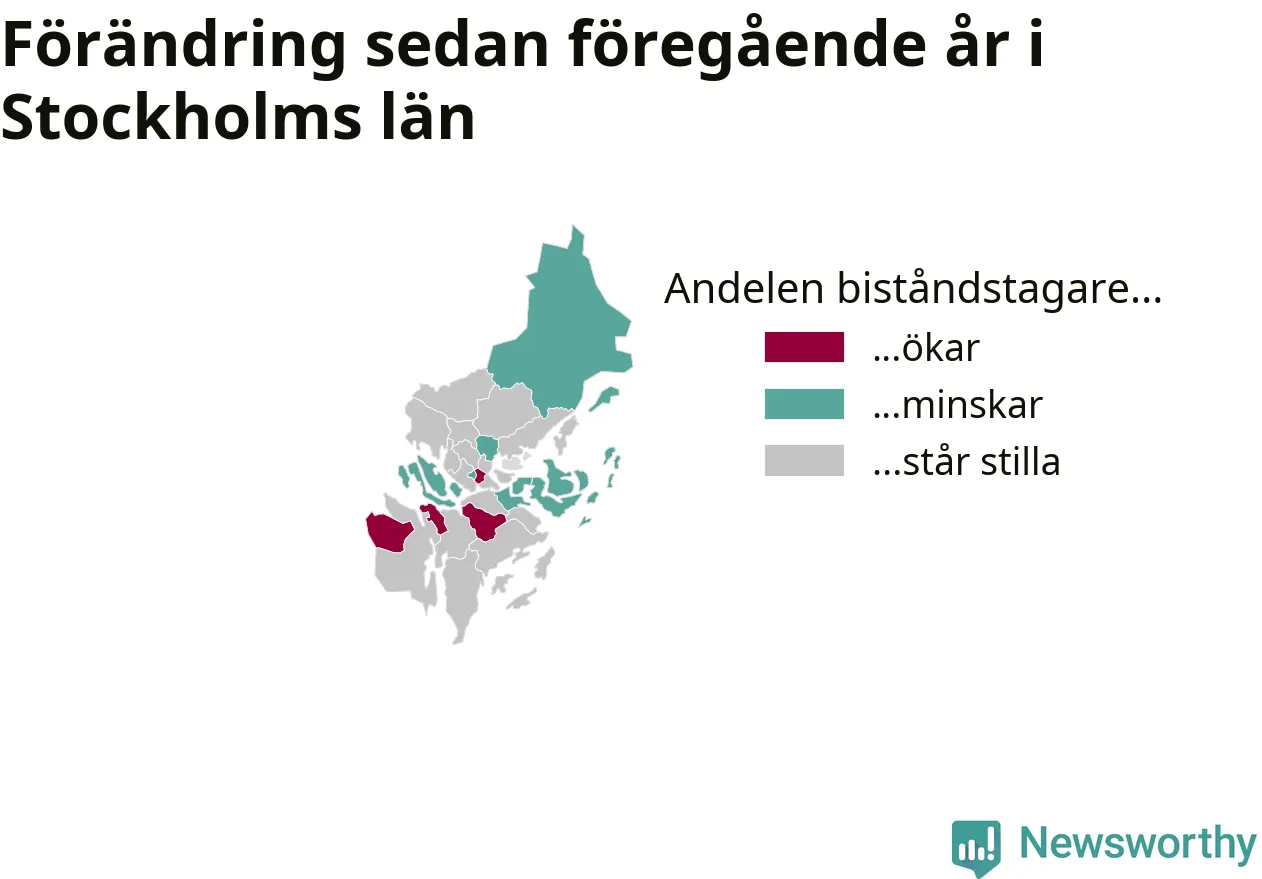 Förändring sedan föregående år i Stockholms län

Andelen biståndstagare...
...ökar
...minskar
...står stilla

Newsworthy